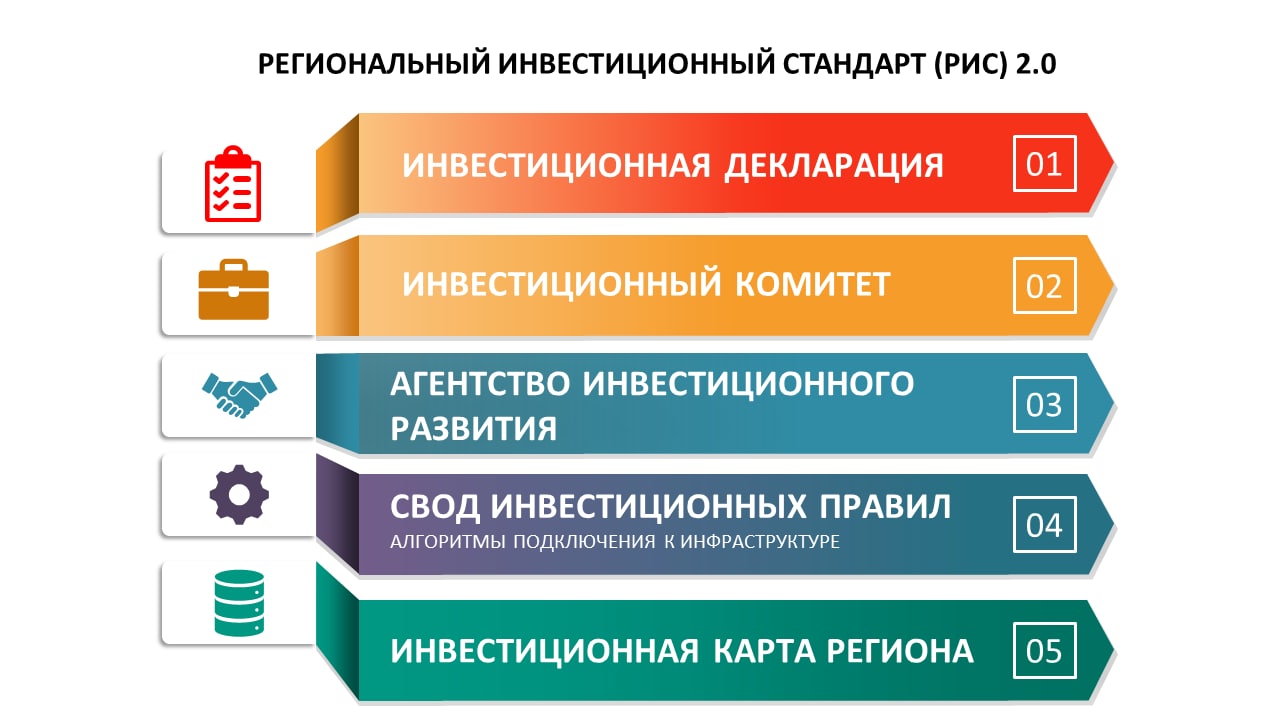 РЕГИОНАЛЬНЫЙ ИНВЕСТИЦИОННЫЙ СТАНДАРТ (РИС) 2.0

ИНВЕСТИЦИОННАЯ ДЕКЛАРАЦИЯ 01

ИНВЕСТИЦИОННЫЙ КОМИТЕТ 02

АГЕНТСТВО ИНВЕСТИЦИОННОГО РАЗВИТИЯ 03

СВОД ИНВЕСТИЦИОННЫХ ПРАВИЛ
АЛГОРИТМЫ ПОДКЛЮЧЕНИЯ К ИНФРАСТРУКТУРЕ 04

ИНВЕСТИЦИОННАЯ КАРТА РЕГИОНА 05